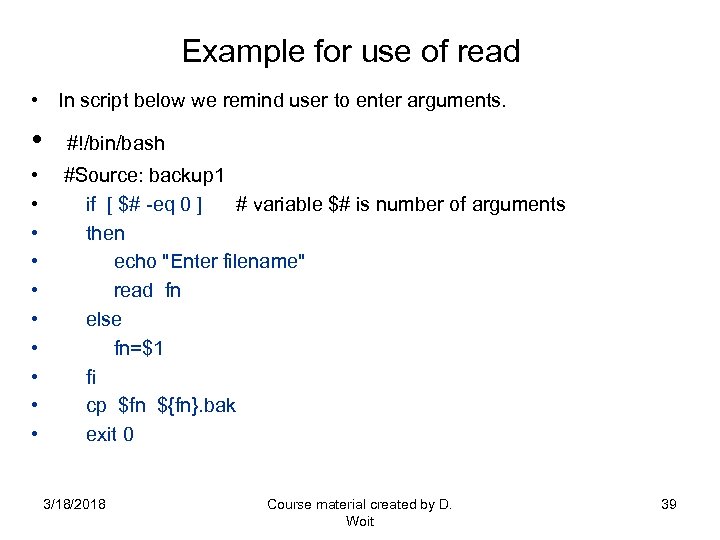 Example for use of read

• In script below we remind user to enter arguments.

• #!/bin/bash
• #Source: backup1
• if [ $# -eq 0 ] # variable $# is number of arguments
• then
• echo "Enter filename"
• read fn
• else
• fn=$1
• fi
• cp $fn ${fn}.bak
• exit 0

3/18/2018

Course material created by D. Woit

39